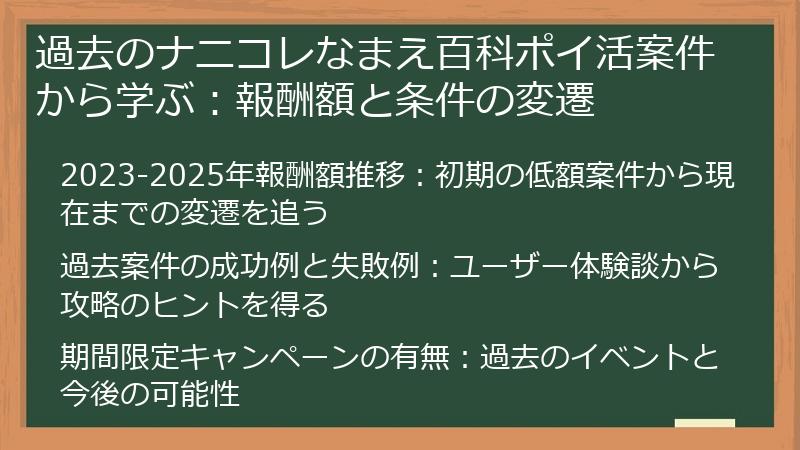 過去のナニコレなまえ百科ポイ活案件から学ぶ：報酬額と条件の変遷

2023-2025年報酬額推移：初期の低額案件から現在までの変遷を追う

過去案件の成功例と失敗例：ユーザー体験談から攻略のヒントを得る

期間限定キャンペーンの有無：過去のイベントと今後の可能性